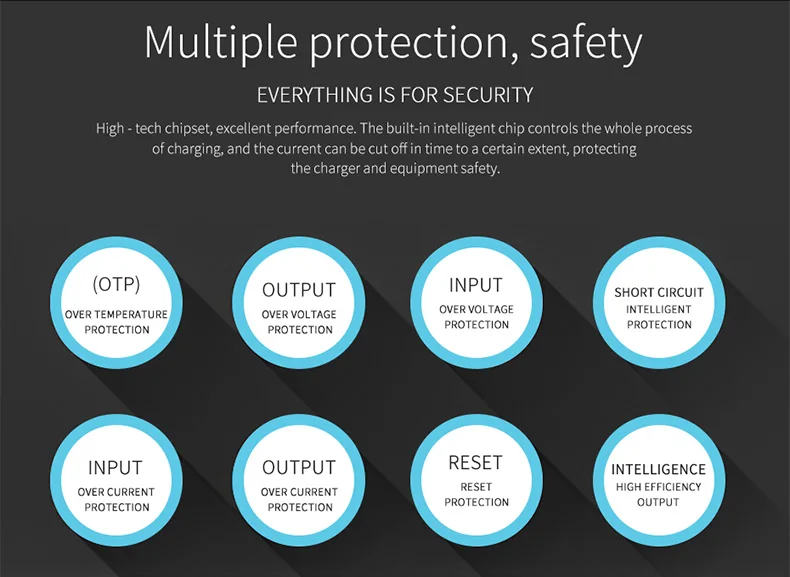 Multiple protection, safety

EVERYTHING IS FOR SECURITY

High - tech chipset, excellent performance. The built-in intelligent chip controls the whole process of charging, and the current can be cut off in time to a certain extent, protecting the charger and equipment safety.

(OTP)
OVER TEMPERATURE PROTECTION

OUTPUT
OVER VOLTAGE PROTECTION

INPUT
OVER VOLTAGE PROTECTION

SHORT CIRCUIT
INTELLIGENT PROTECTION

INPUT
OVER CURRENT PROTECTION

OUTPUT
OVER CURRENT PROTECTION

RESET
RESET PROTECTION

INTELLIGENCE
HIGH EFFICIENCY OUTPUT